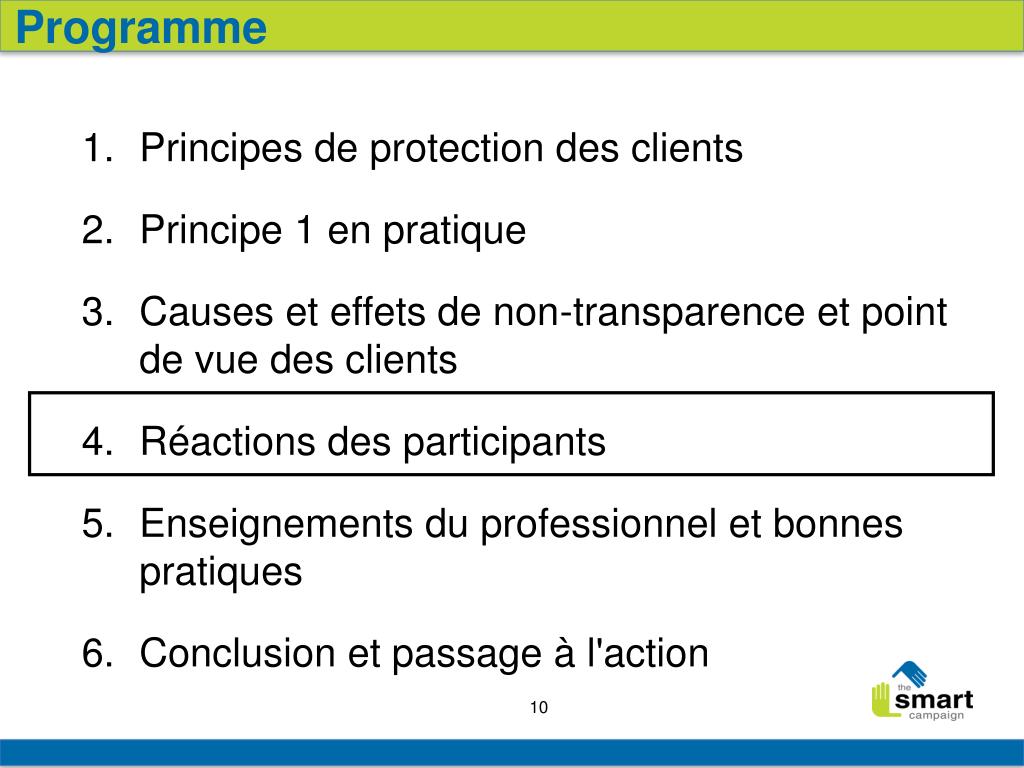 Programme

1. Principes de protection des clients
2. Principe 1 en pratique
3. Causes et effets de non-transparence et point de vue des clients
4. Réactions des participants
5. Enseignements du professionnel et bonnes pratiques
6. Conclusion et passage à l'action

10

the smart campaign